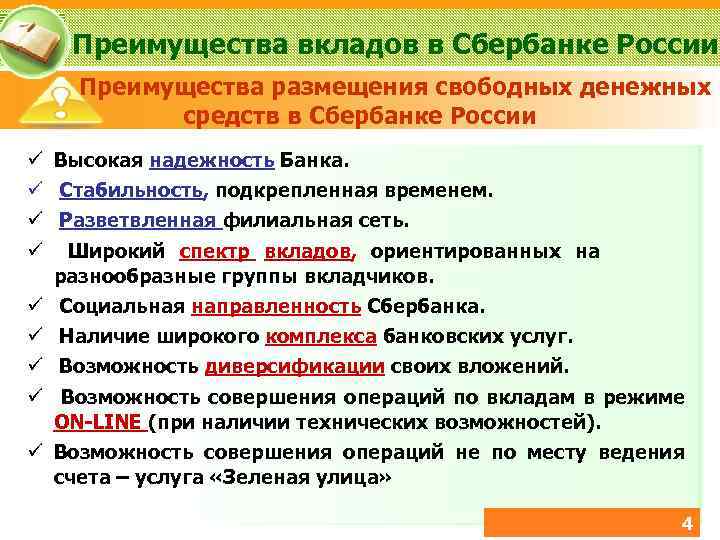 Преимущества вкладов в Сбербанке России

Преимущества размещения свободных денежных средств в Сбербанке России

✓ Высокая надежность Банка.

✓ Стабильность, подкрепленная временем.

✓ Разветвленная филиальная сеть.

✓ Широкий спектр вкладов, ориентированных на разнообразные группы вкладчиков.

✓ Социальная направленность Сбербанка.

✓ Наличие широкого комплекса банковских услуг.

✓ Возможность диверсификации своих вложений.

✓ Возможность совершения операций по вкладам в режиме ON-LINE (при наличии технических возможностей).

✓ Возможность совершения операций не по месту ведения счета – услуга «Зеленая улица»

4